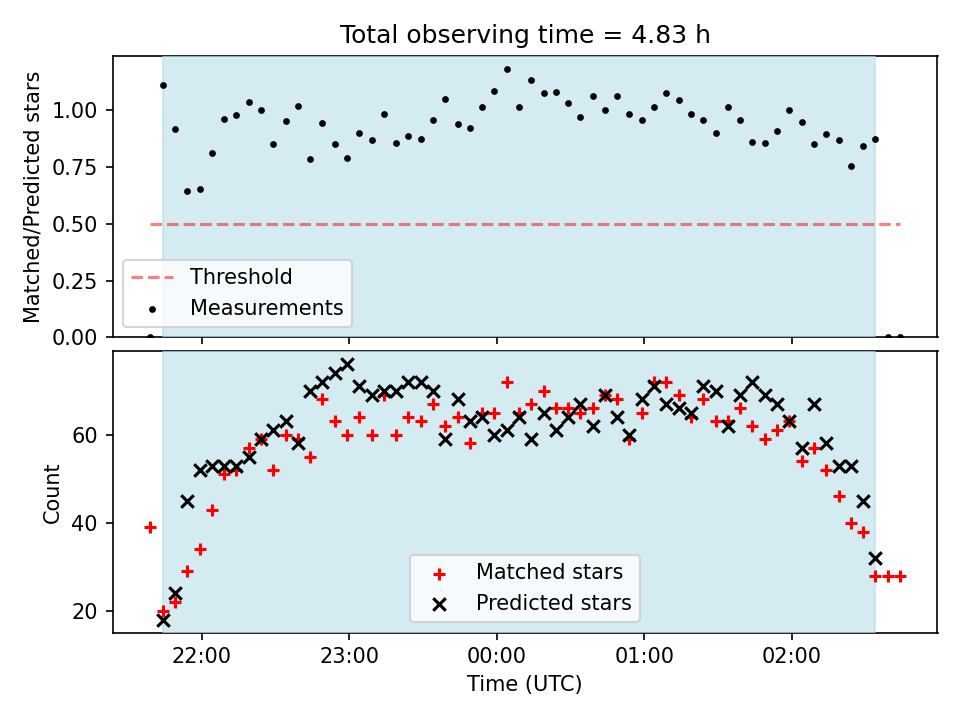 Total observing time = 4.83 h

Matched/Predicted stars

1.00
0.75
0.50
0.25
0.00

Threshold
Measurements

Count

60
40
20

Matched stars
Predicted stars

22:00
23:00
00:00
01:00
02:00

Time (UTC)